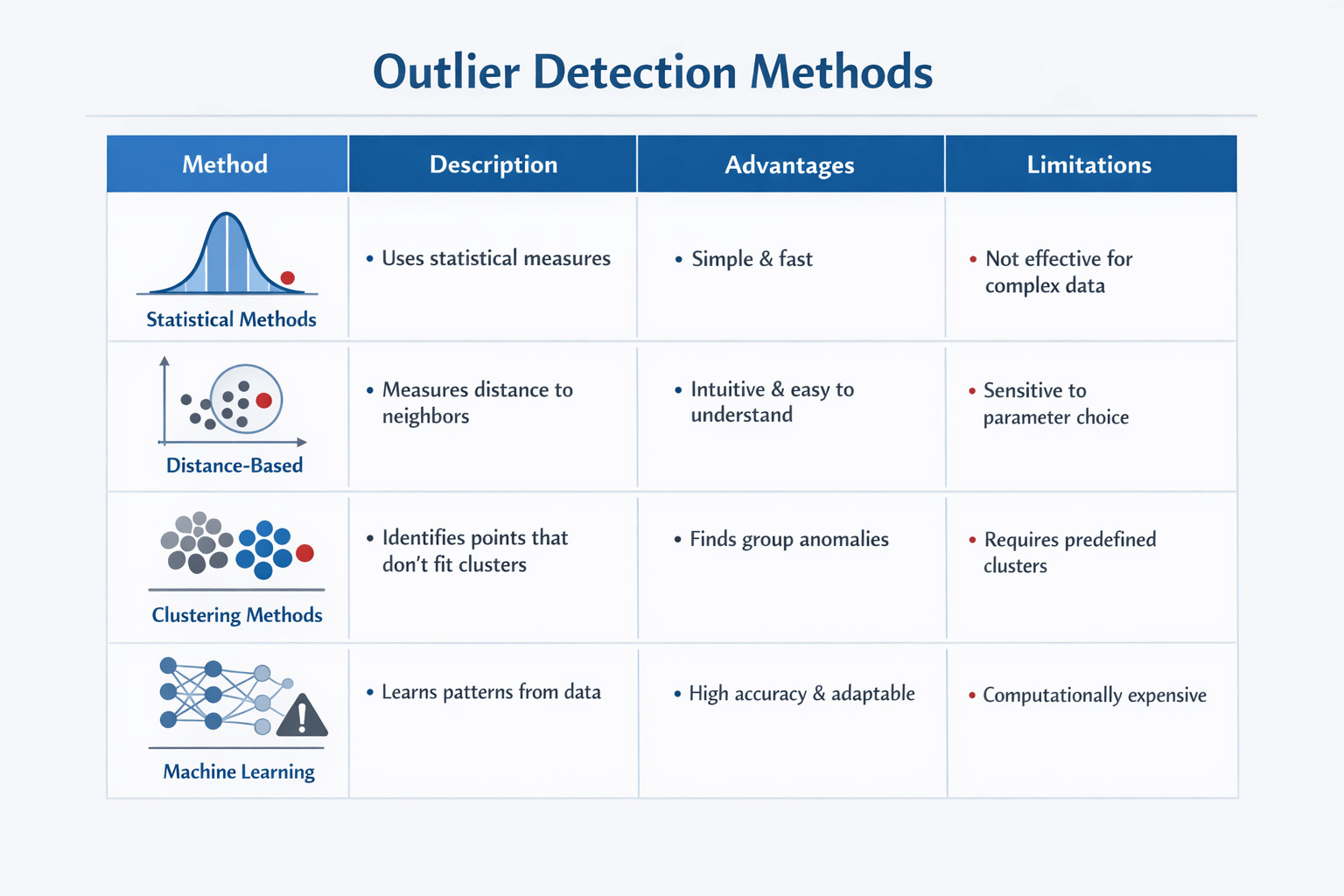 Outlier Detection Methods

| Method | Description | Advantages | Limitations |
|---|---|---|---|
| Statistical Methods | • Uses statistical measures | • Simple & fast | • Not effective for complex data |
| Distance-Based | • Measures distance to neighbors | • Intuitive & easy to understand | • Sensitive to parameter choice |
| Clustering Methods | • Identifies points that don't fit clusters | • Finds group anomalies | • Requires predefined clusters |
| Machine Learning | • Learns patterns from data | • High accuracy & adaptable | • Computationally expensive |